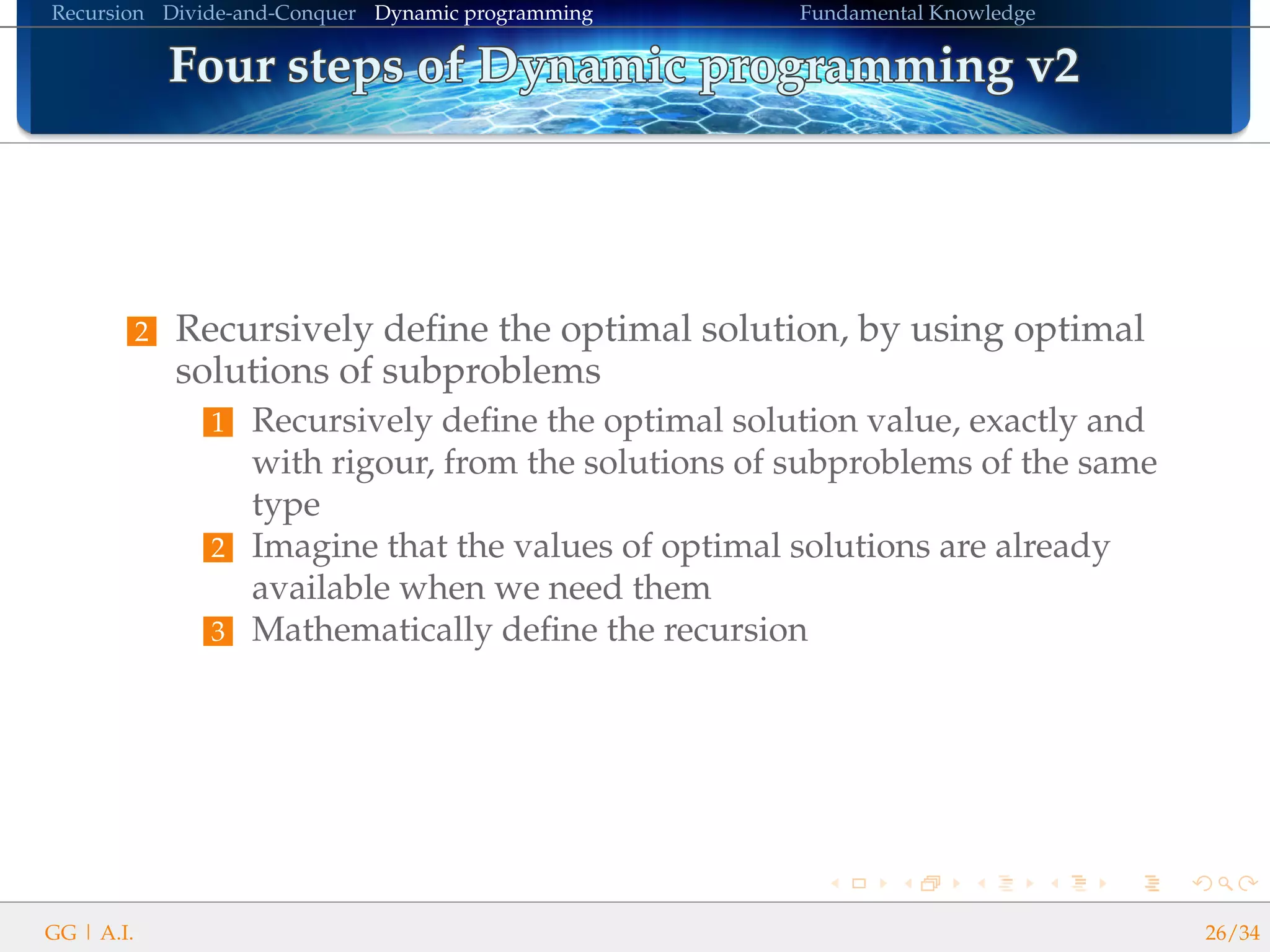 Recursion Divide-and-Conquer Dynamic programming Fundamental Knowledge

Four steps of Dynamic programming v2

2 Recursively define the optimal solution, by using optimal solutions of subproblems

1 Recursively define the optimal solution value, exactly and with rigour, from the solutions of subproblems of the same type

2 Imagine that the values of optimal solutions are already available when we need them

3 Mathematically define the recursion

GG | A.I.

26/34